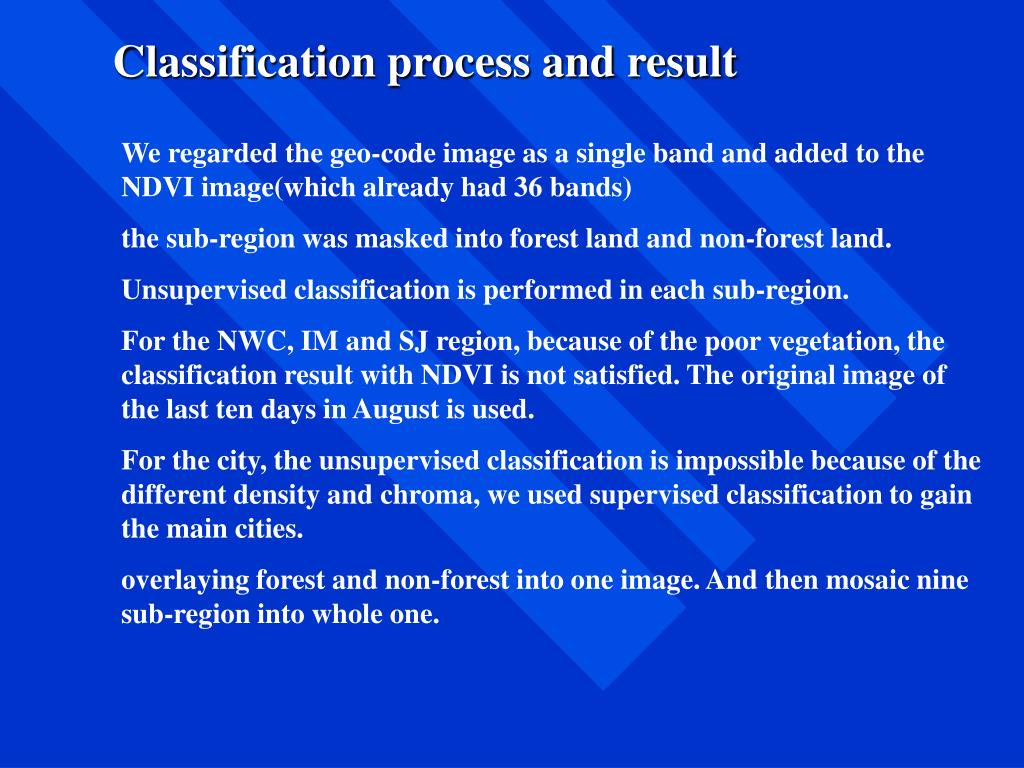 Classification process and result

We regarded the geo-code image as a single band and added to the NDVI image(which already had 36 bands)

the sub-region was masked into forest land and non-forest land.

Unsupervised classification is performed in each sub-region.

For the NWC, IM and SJ region, because of the poor vegetation, the classification result with NDVI is not satisfied. The original image of the last ten days in August is used.

For the city, the unsupervised classification is impossible because of the different density and chroma, we used supervised classification to gain the main cities.

overlaying forest and non-forest into one image. And then mosaic nine sub-region into whole one.